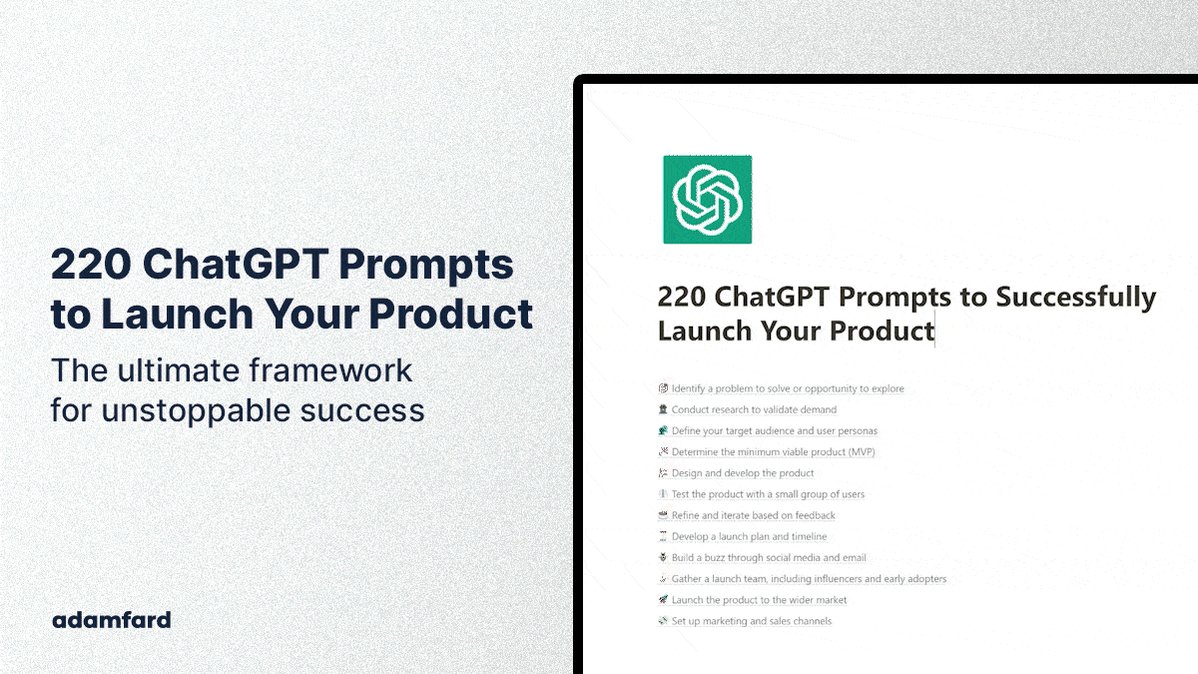 220 ChatGPT Prompts to Launch Your Product

The ultimate framework for unstoppable success

adamfard

220 ChatGPT Prompts to Successfully Launch Your Product

Identify a problem to solve or opportunity to explore
Conduct research to validate demand
Define your target audience and user personas
Determine the minimum viable product (MVP)
Design and develop the product
Test the product with a small group of users
Refine and iterate based on feedback
Develop a launch plan and timeline
Build a buzz through social media and email
Gather a launch team, including influencers and early adopters
Launch the product to the wider market
Set up marketing and sales channels